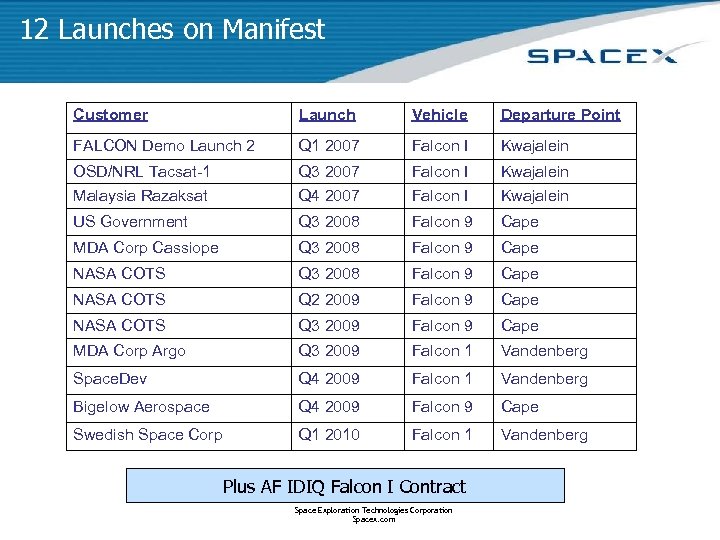 12 Launches on Manifest

SPACEX

| Customer | Launch | Vehicle | Departure Point |
|---|---|---|---|
| FALCON Demo Launch 2 | Q1 2007 | Falcon I | Kwajalein |
| OSD/NRL Tacsat-1 | Q3 2007 | Falcon I | Kwajalein |
| Malaysia Razaksat | Q4 2007 | Falcon I | Kwajalein |
| US Government | Q3 2008 | Falcon 9 | Cape |
| MDA Corp Cassiope | Q3 2008 | Falcon 9 | Cape |
| NASA COTS | Q3 2008 | Falcon 9 | Cape |
| NASA COTS | Q2 2009 | Falcon 9 | Cape |
| NASA COTS | Q3 2009 | Falcon 9 | Cape |
| MDA Corp Argo | Q3 2009 | Falcon 1 | Vandenberg |
| SpaceDev | Q4 2009 | Falcon 1 | Vandenberg |
| Bigelow Aerospace | Q4 2009 | Falcon 9 | Cape |
| Swedish Space Corp | Q1 2010 | Falcon 1 | Vandenberg |

Plus AF IDIQ Falcon I Contract

Space Exploration Technologies Corporation
Spacex.com